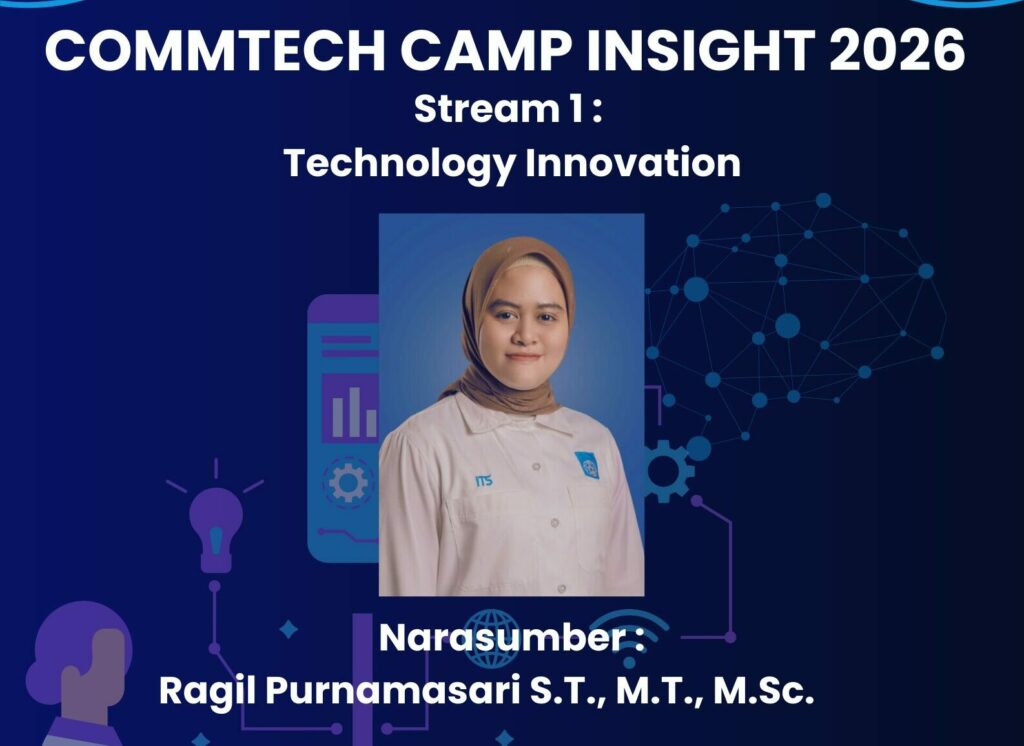 COMMTECH CAMP INSIGHT 2026
Stream 1 :
Technology Innovation

ITS

Narasumber :
Ragil Purnamasari S.T., M.T., M.Sc.